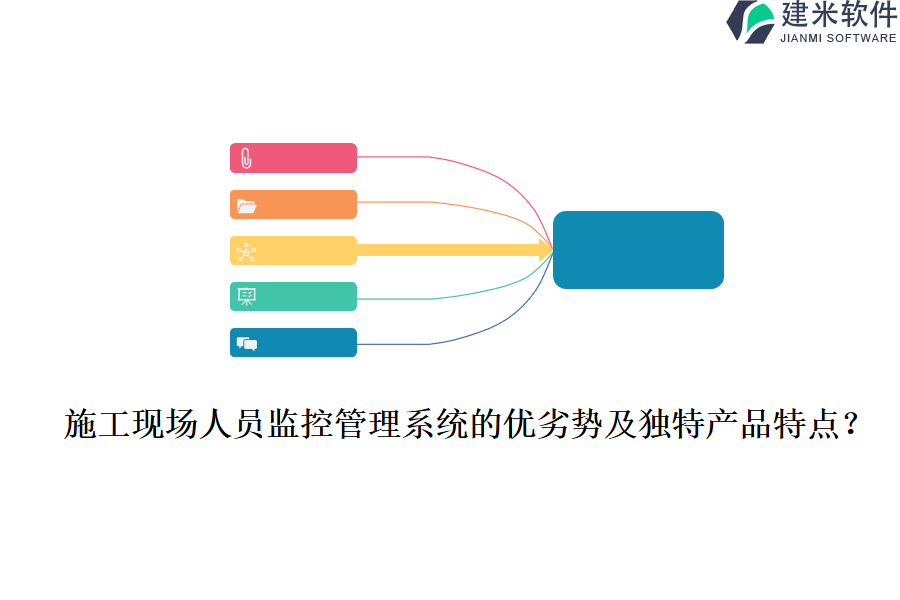 建米软件
JIANMI SOFTWARE

施工现场人员监控管理系统的优劣势及独特产品特点？